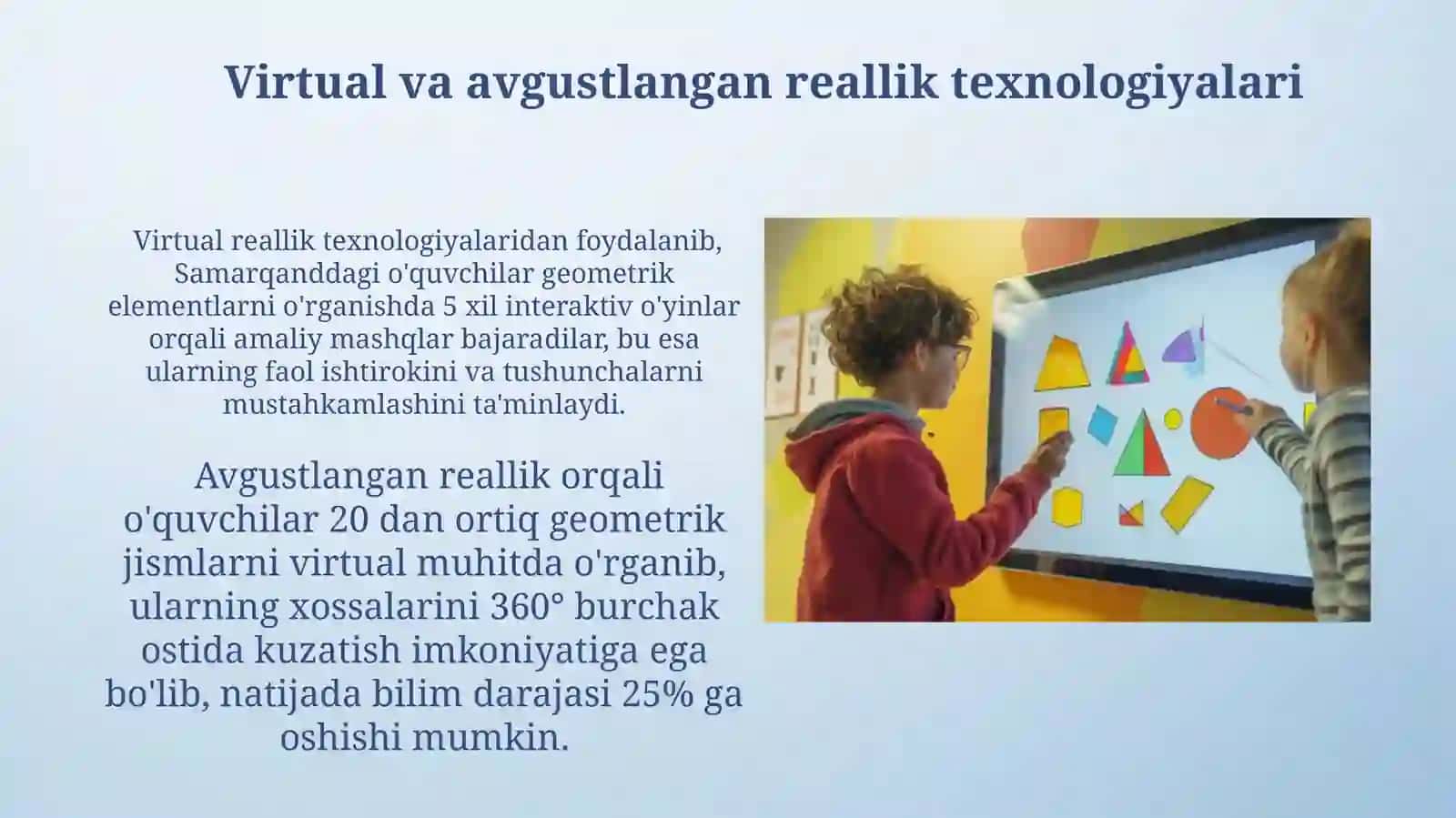 Virtual va avgustlangan reallik texnologiyalari

Virtual reallik texnologiyalaridan foydalanib, Samarqanddagi o'quvchilar geometrik elementlarni o'rganishda 5 xil interaktiv o'yinlar orqali amaliy mashqlar bajaradilar, bu esa ularning faol ishtirokini va tushunchalarni mustahkamlashini ta'minlaydi.

Avgustlangan reallik orqali o'quvchilar 20 dan ortiq geometrik jismlarni virtual muhitda o'rganib, ularning xossalarini 360° burchak ostida kuzatish imkoniyatiga ega bo'lib, natijada bilim darajasi 25% ga oshishi mumkin.